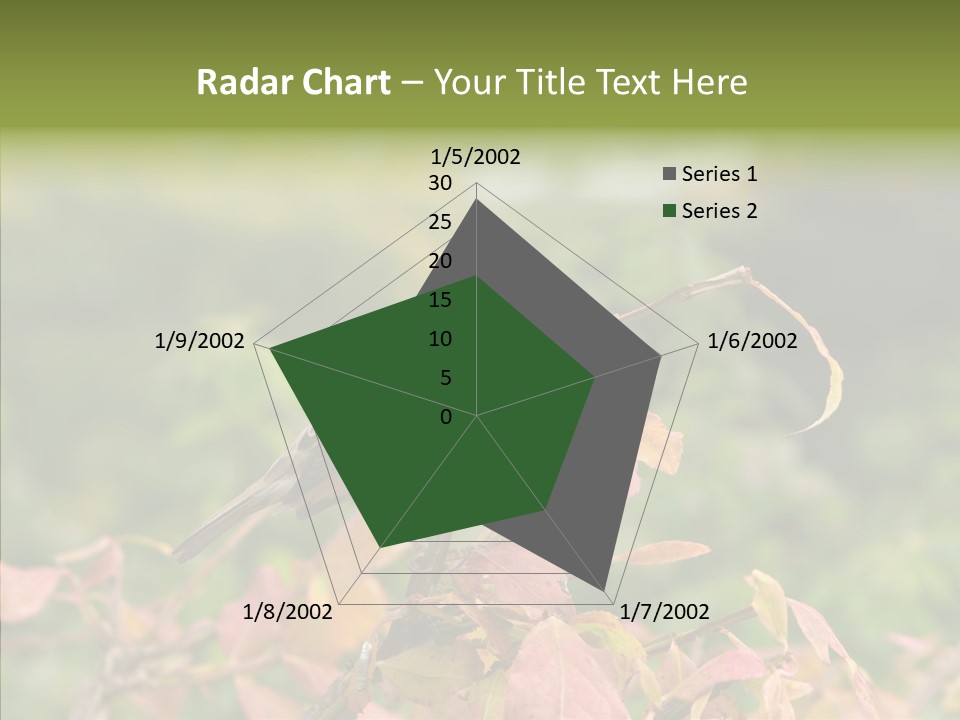 Radar Chart – Your Title Text Here

1/5/2002
30
25
20
15
10
5
0
1/6/2002
1/7/2002
1/8/2002
1/9/2002

Series 1
Series 2